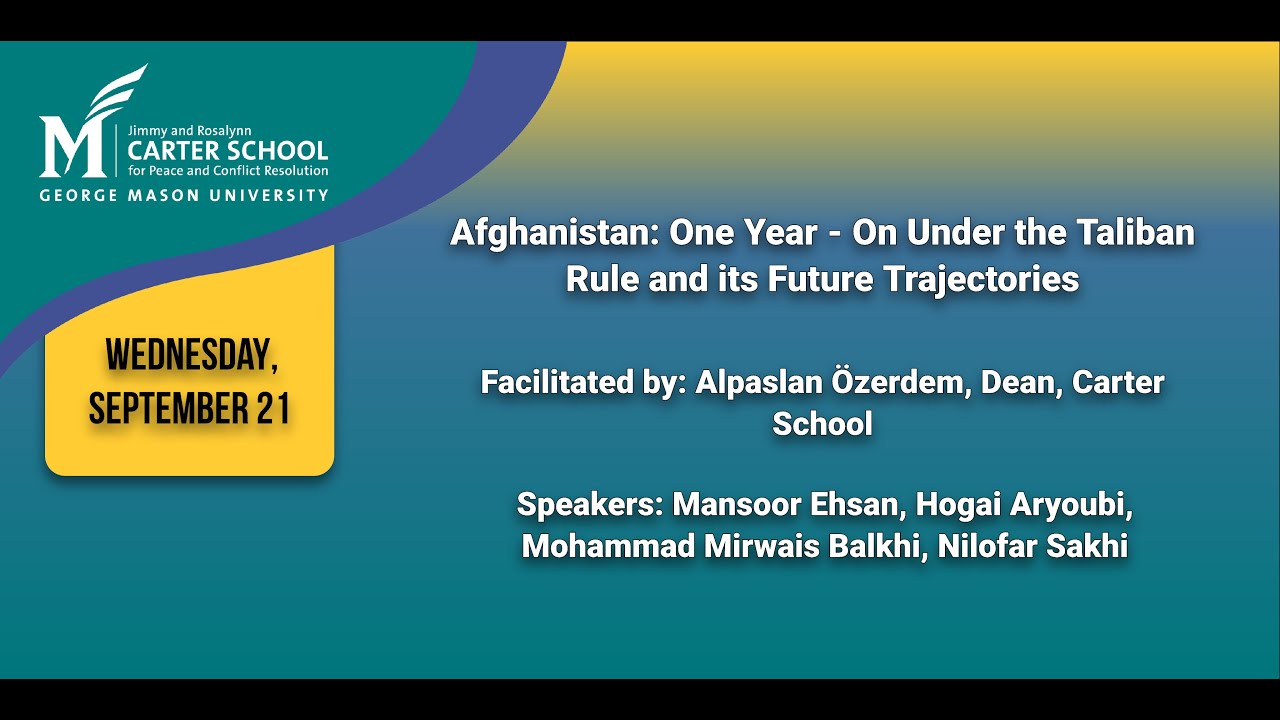 M Jimmy and Rosalynn CARTER SCHOOL for Peace and Conflict Resolution
GEORGE MASON UNIVERSITY

WEDNESDAY, SEPTEMBER 21

Afghanistan: One Year - On Under the Taliban Rule and its Future Trajectories

Facilitated by: Alpaslan Özerdem, Dean, Carter School

Speakers: Mansoor Ehsan, Hogai Aryoubi, Mohammad Mirwais Balkhi, Nilofar Sakhi